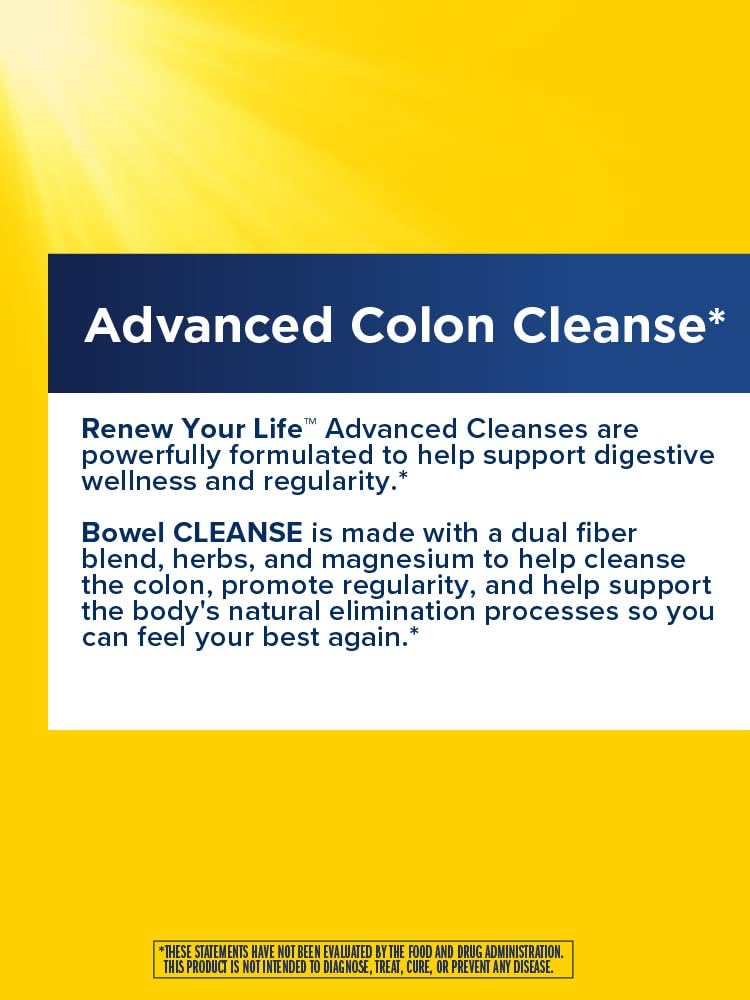 Advanced Colon Cleanse*

Renew Your Life™ Advanced Cleanses are powerfully formulated to help support digestive wellness and regularity.*

Bowel CLEANSE is made with a dual fiber blend, herbs, and magnesium to help cleanse the colon, promote regularity, and help support the body's natural elimination processes so you can feel your best again.*

*THESE STATEMENTS HAVE NOT BEEN EVALUATED BY THE FOOD AND DRUG ADMINISTRATION. THIS PRODUCT IS NOT INTENDED TO DIAGNOSE, TREAT, CURE, OR PREVENT ANY DISEASE.